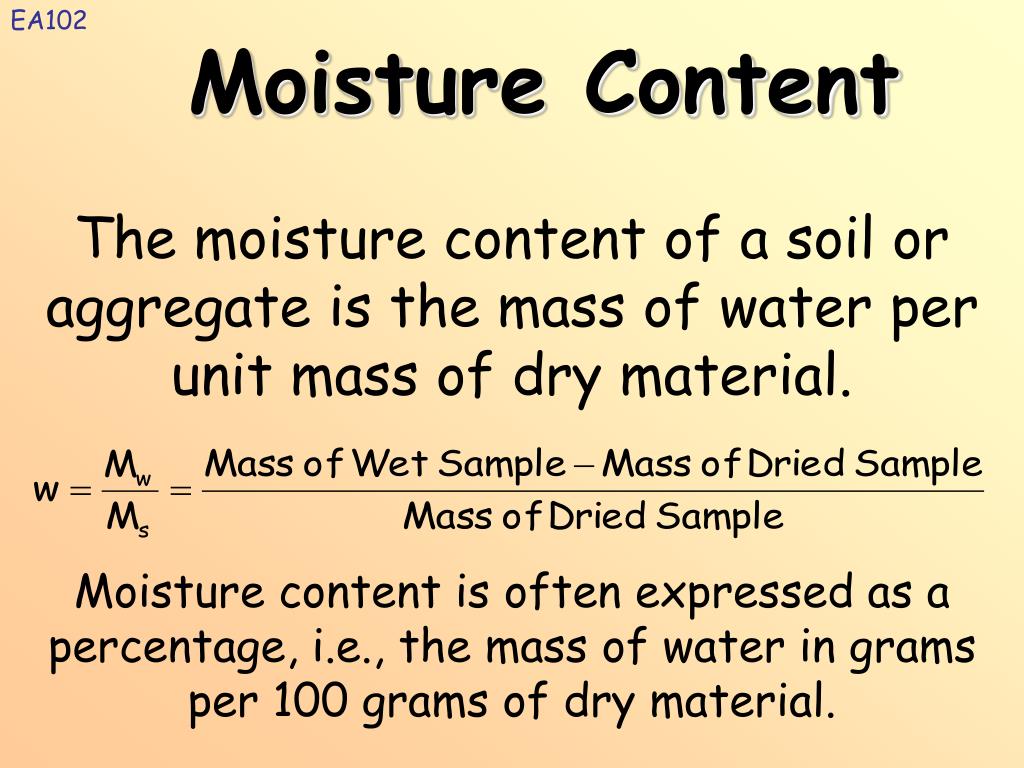 EA102

Moisture Content

The moisture content of a soil or aggregate is the mass of water per unit mass of dry material.

$w = \frac{M_w}{M_s} = \frac{\text{Mass of Wet Sample} - \text{Mass of Dried Sample}}{\text{Mass of Dried Sample}}$

Moisture content is often expressed as a percentage, i.e., the mass of water in grams per 100 grams of dry material.